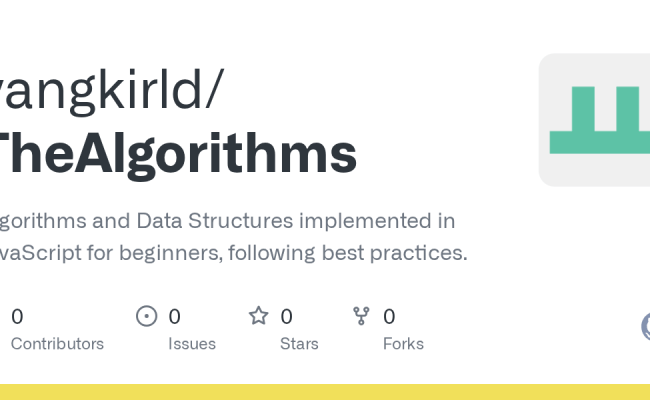 vangkirld/
TheAlgorithms

gorithms and Data Structures implemented in vaScript for beginners, following best practices.

0
Contributors

0
Issues

0
Stars

0
Forks